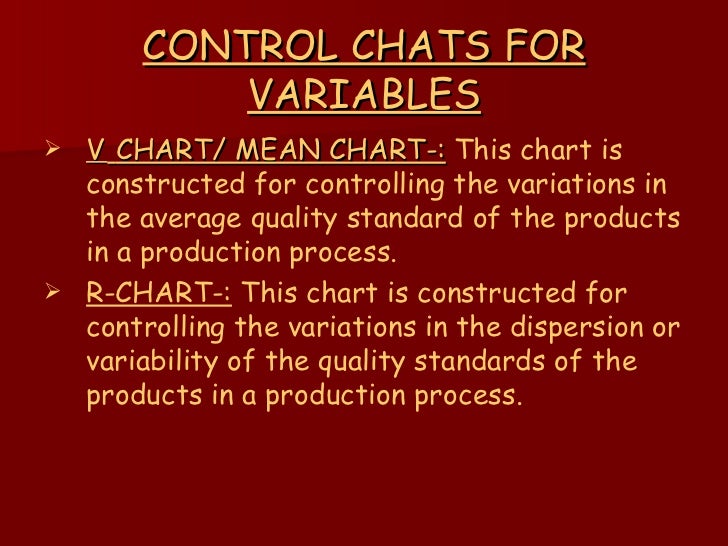 CONTROL CHATS FOR VARIABLES

➢ V CHART/ MEAN CHART-: This chart is constructed for controlling the variations in the average quality standard of the products in a production process.

➢ R-CHART-: This chart is constructed for controlling the variations in the dispersion or variability of the quality standards of the products in a production process.